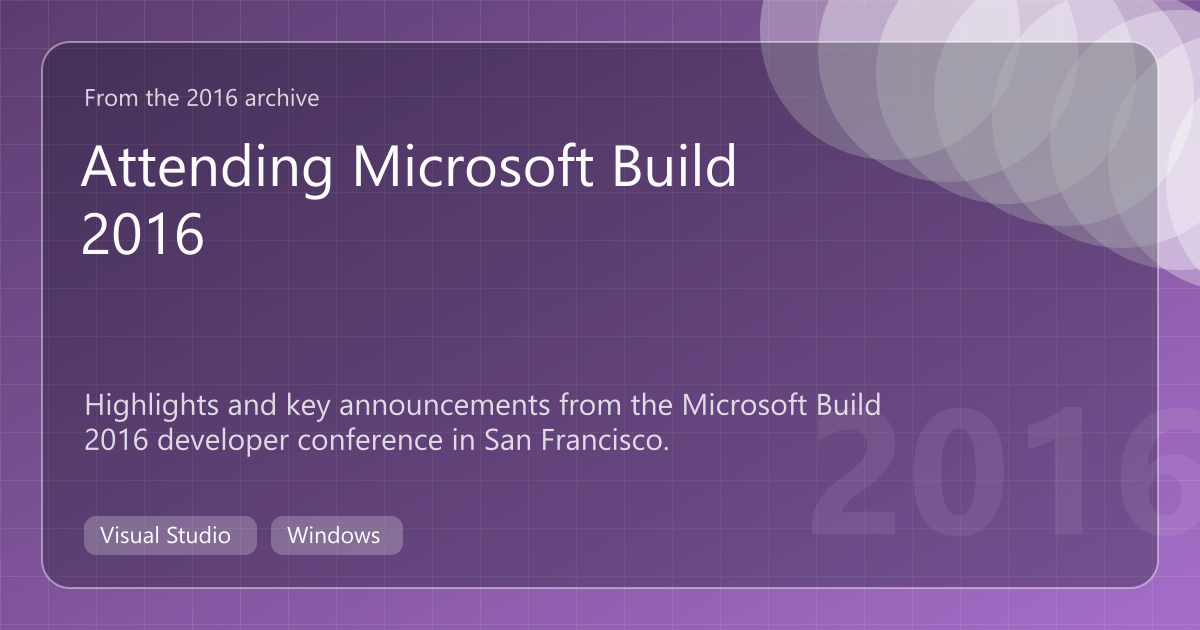 From the 2016 archive

Attending Microsoft Build 2016

Highlights and key announcements from the Microsoft Build 2016 developer conference in San Francisco.

2016

Visual Studio

Windows